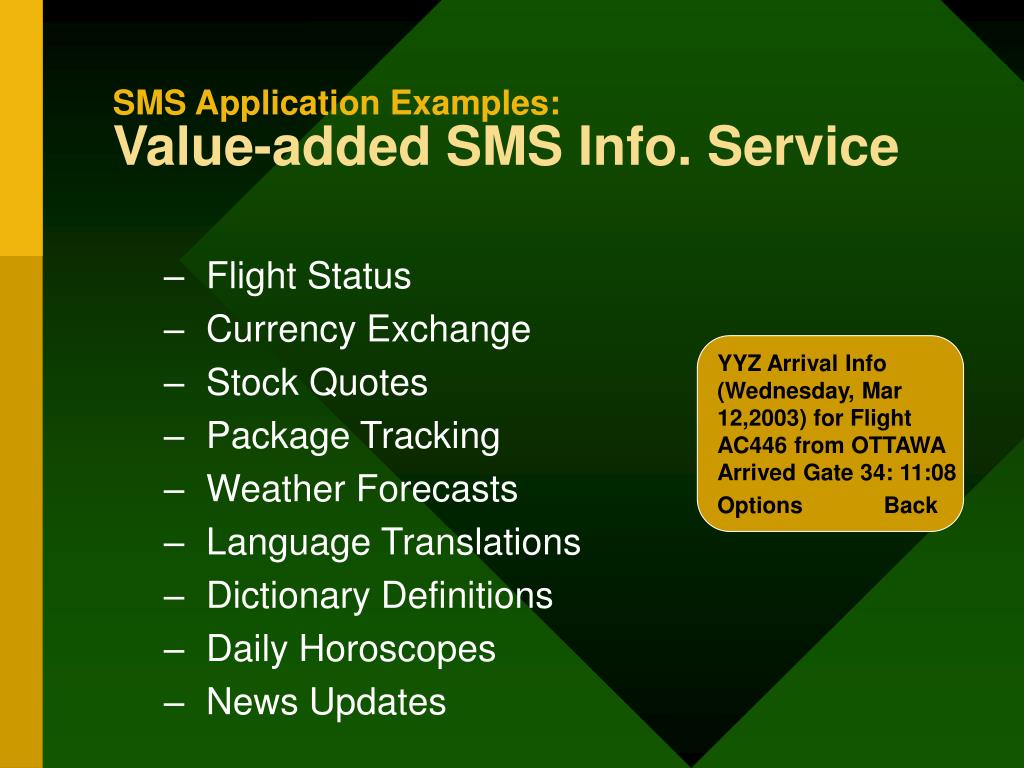 SMS Application Examples:
Value-added SMS Info. Service

– Flight Status
– Currency Exchange
– Stock Quotes
– Package Tracking
– Weather Forecasts
– Language Translations
– Dictionary Definitions
– Daily Horoscopes
– News Updates

YYZ Arrival Info (Wednesday, Mar 12,2003) for Flight AC446 from OTTAWA Arrived Gate 34: 11:08

Options Back